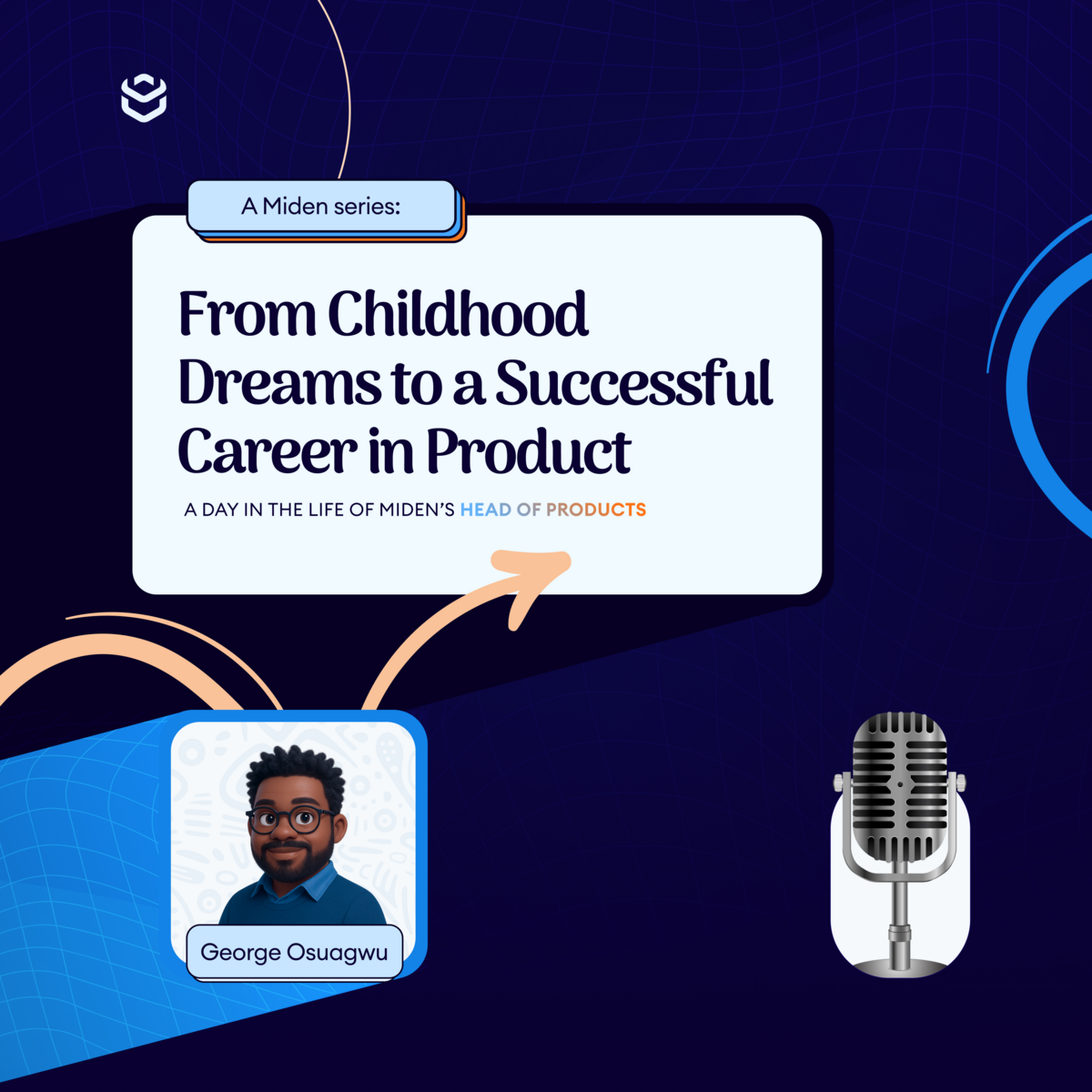 A Miden series:

From Childhood Dreams to a Successful Career in Product

A DAY IN THE LIFE OF MIDEN'S HEAD OF PRODUCTS

George Osuagwu